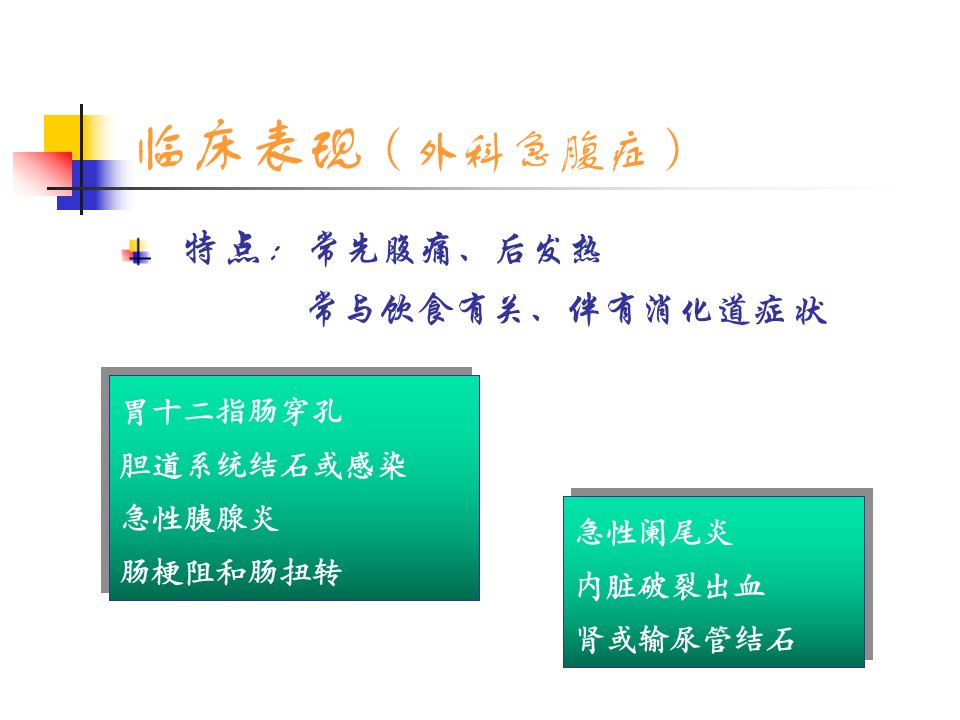 临床表现（外科急腹症）

特点：常先腹痛、后发热
常与饮食有关、伴有消化道症状

胃十二指肠穿孔
胆道系统结石或感染
急性胰腺炎
肠梗阻和肠扭转

急性阑尾炎
内脏破裂出血
肾或输尿管结石